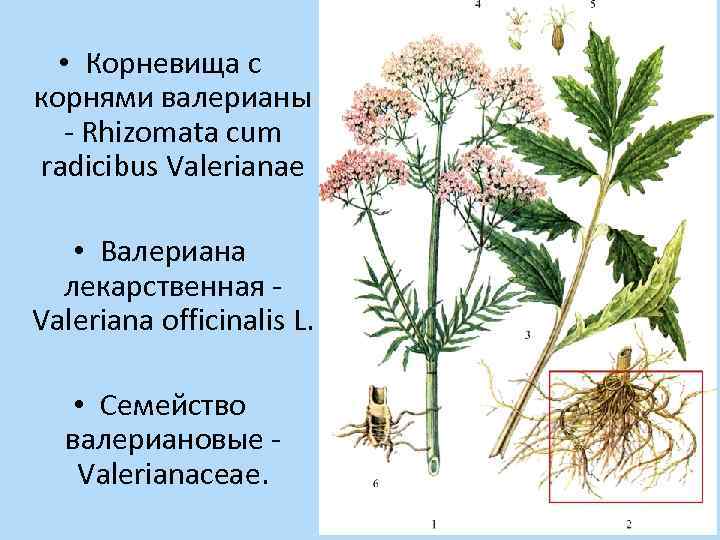 • Корневища с корнями валерианы - Rhizomata cum radicibus Valerianae

• Валериана лекарственная - Valeriana officinalis L.

• Семейство валериановые - Valerianaceae.

4
5
3
6
1
2